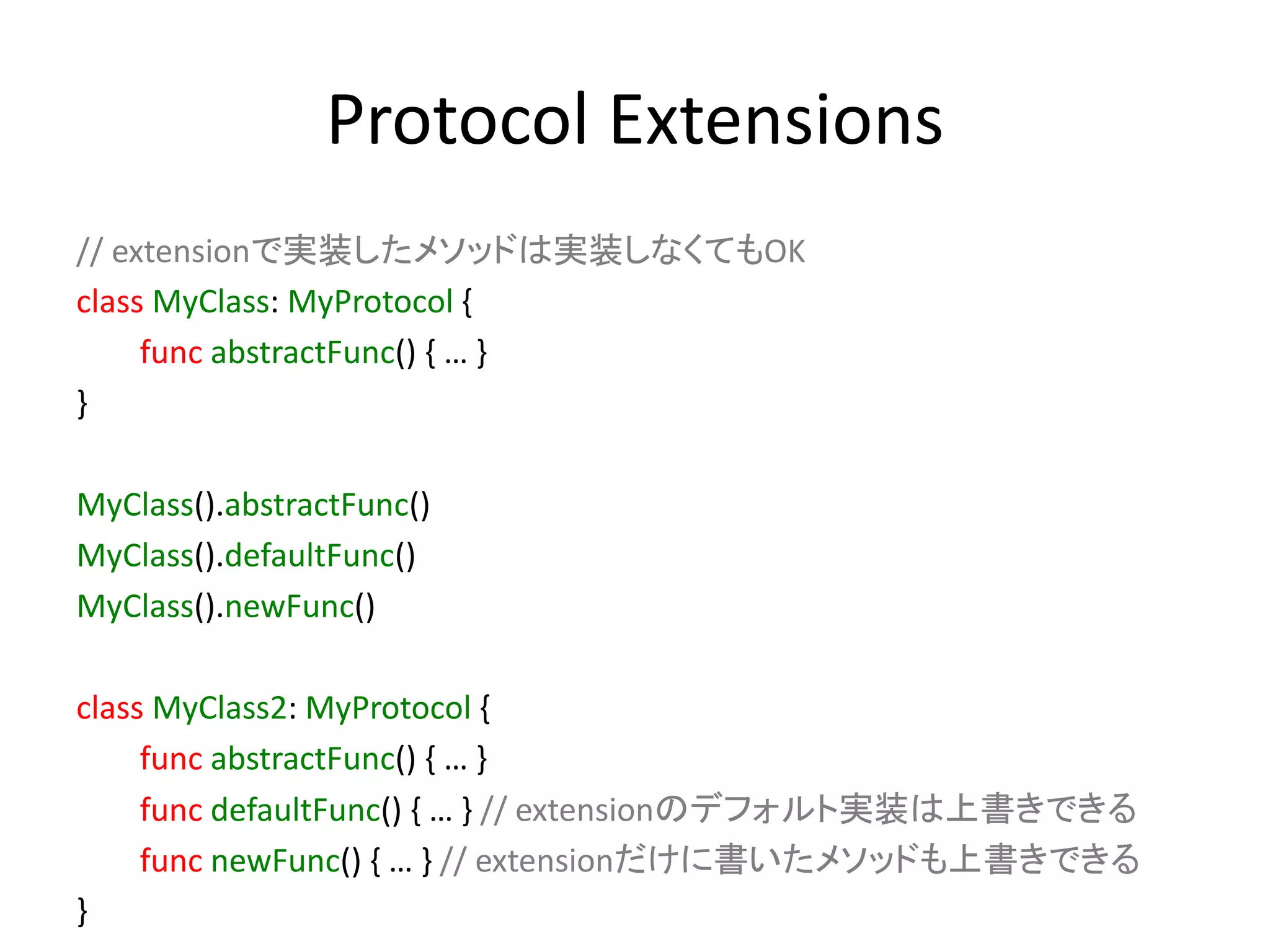 Protocol Extensions

// extensionで実装したメソッドは実装しなくてもOK
class MyClass: MyProtocol {
func abstractFunc() { … }
}

MyClass().abstractFunc()
MyClass().defaultFunc()
MyClass().newFunc()

class MyClass2: MyProtocol {
func abstractFunc() { … }
func defaultFunc() { … } // extensionのデフォルト実装は上書きできる
func newFunc() { … } // extensionだけに書いたメソッドも上書きできる
}